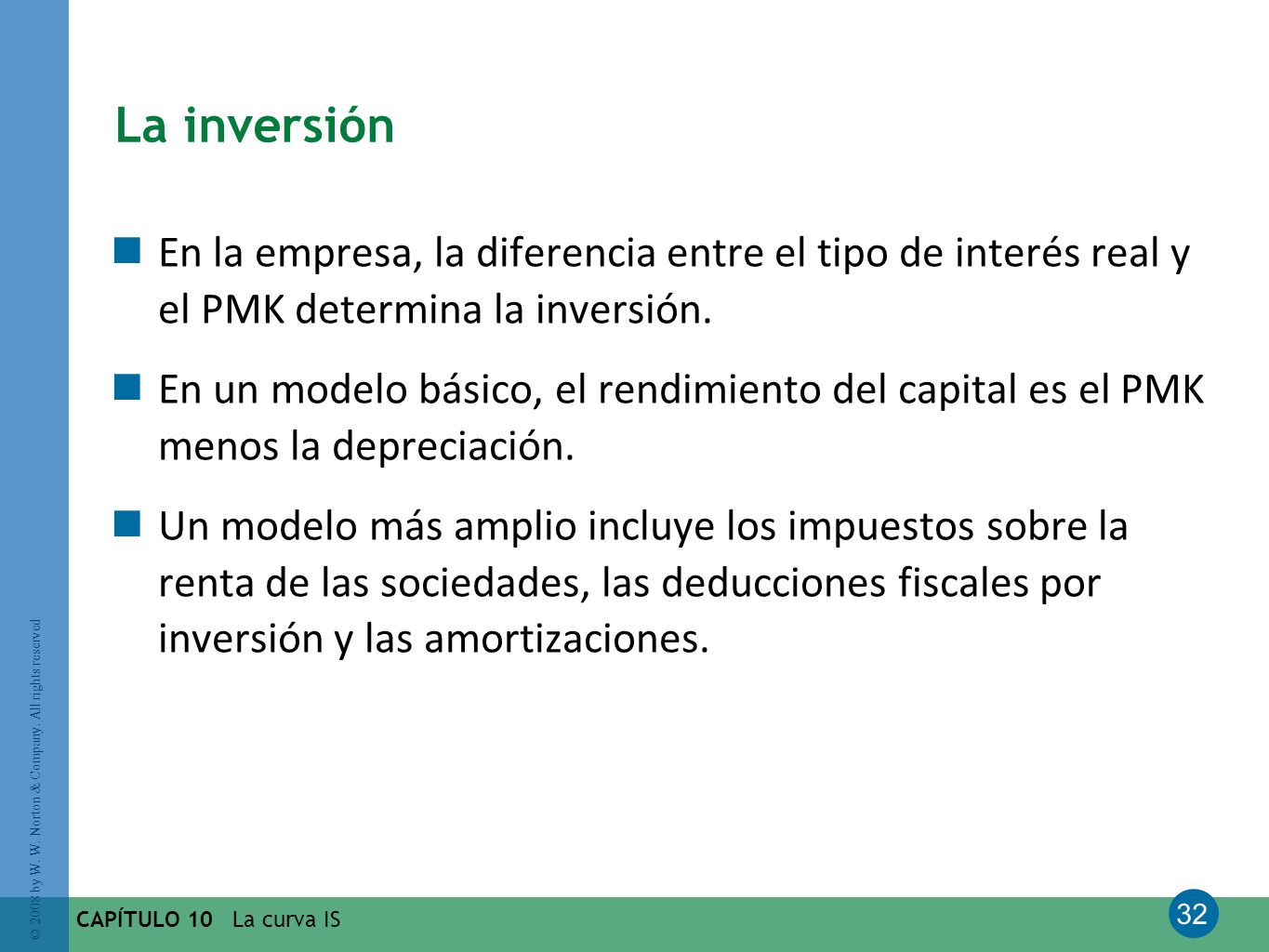 La inversión

En la empresa, la diferencia entre el tipo de interés real y el PMK determina la inversión.

En un modelo básico, el rendimiento del capital es el PMK menos la depreciación.

Un modelo más amplio incluye los impuestos sobre la renta de las sociedades, las deducciones fiscales por inversión y las amortizaciones.

© 2008 by W. W. Norton & Company. All rights reserved

CAPÍTULO 10 La curva IS

32